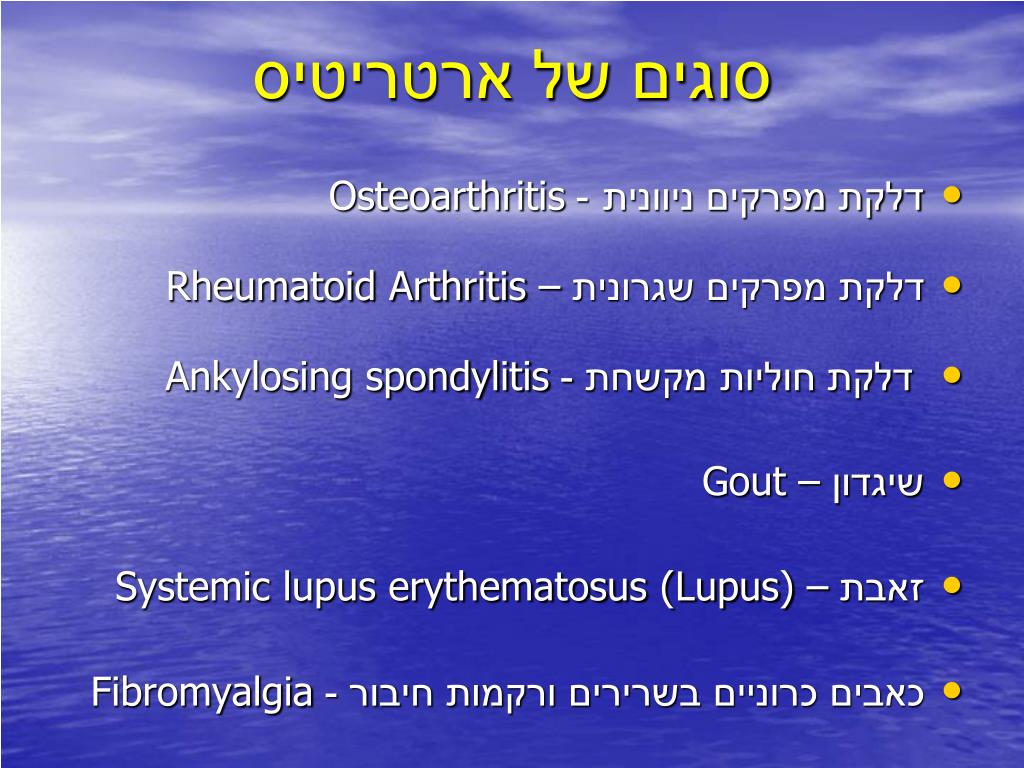 סוגים של ארטריטיס

• דלקת מפרקים ניוונית - Osteoarthritis

• דלקת מפרקים שגרונית – Rheumatoid Arthritis

• דלקת חוליות מקשחת - Ankylosing spondylitis

• שיגדון – Gout

• זאבת – Systemic lupus erythematosus (Lupus)

• כאבים כרוניים בשרירים ורקמות חיבור - Fibromyalgia